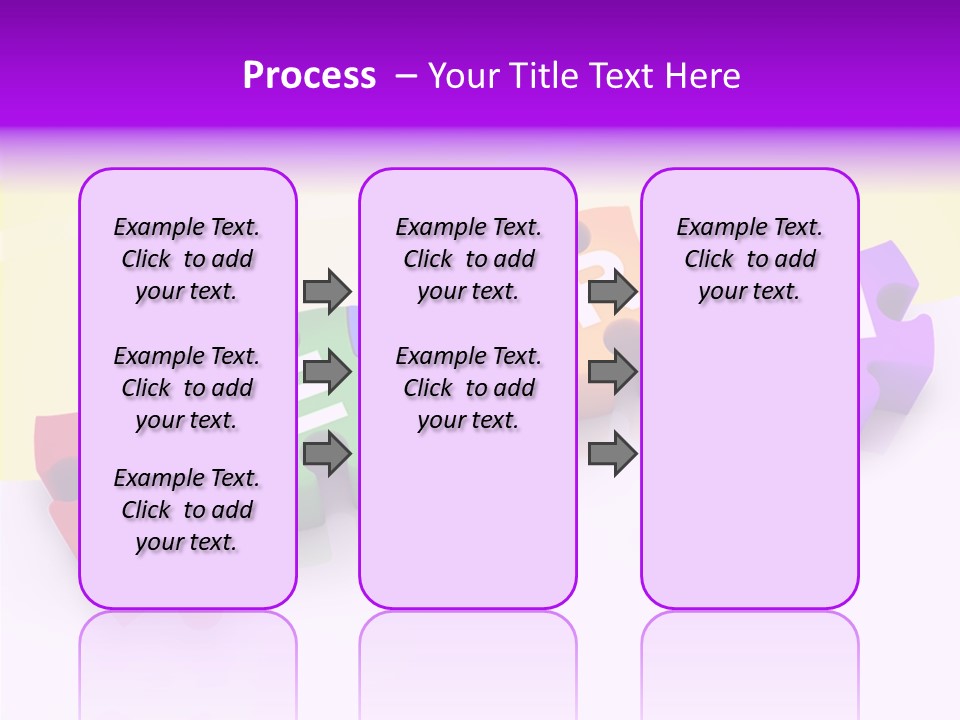 Process – Your Title Text Here

Example Text. Click to add your text.

Example Text. Click to add your text.

Example Text. Click to add your text.

Example Text. Click to add your text.

Example Text. Click to add your text.

Example Text. Click to add your text.